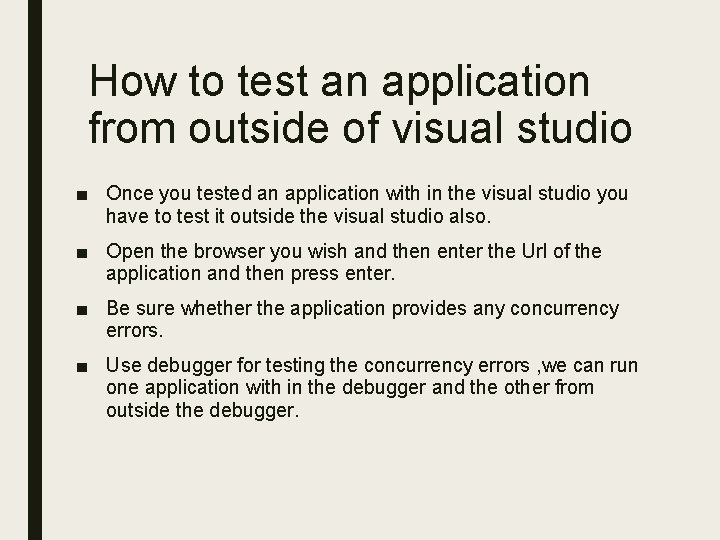 How to test an application from outside of visual studio

■ Once you tested an application with in the visual studio you have to test it outside the visual studio also.

■ Open the browser you wish and then enter the Url of the application and then press enter.

■ Be sure whether the application provides any concurrency errors.

■ Use debugger for testing the concurrency errors ,we can run one application with in the debugger and the other from outside the debugger.